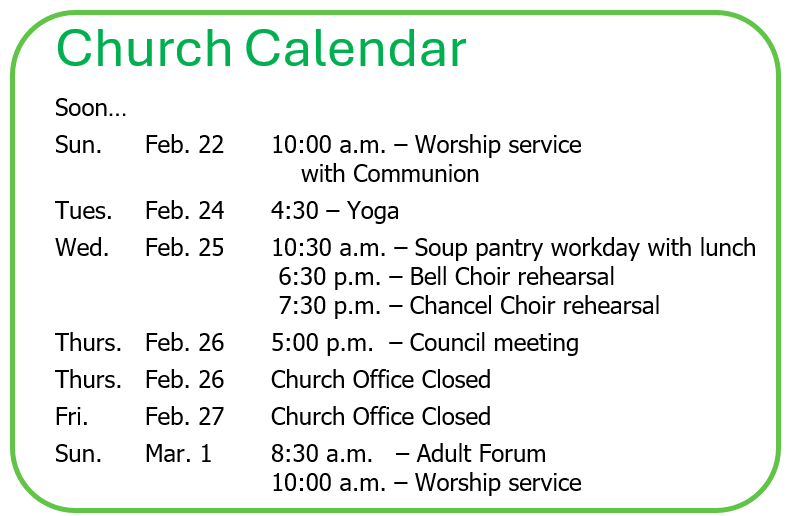 Church Calendar

Soon…

Sun. Feb. 22 10:00 a.m. – Worship service with Communion

Tues. Feb. 24 4:30 – Yoga

Wed. Feb. 25 10:30 a.m. – Soup pantry workday with lunch
6:30 p.m. – Bell Choir rehearsal
7:30 p.m. – Chancel Choir rehearsal

Thurs. Feb. 26 5:00 p.m. – Council meeting

Thurs. Feb. 26 Church Office Closed

Fri. Feb. 27 Church Office Closed

Sun. Mar. 1 8:30 a.m. – Adult Forum
10:00 a.m. – Worship service